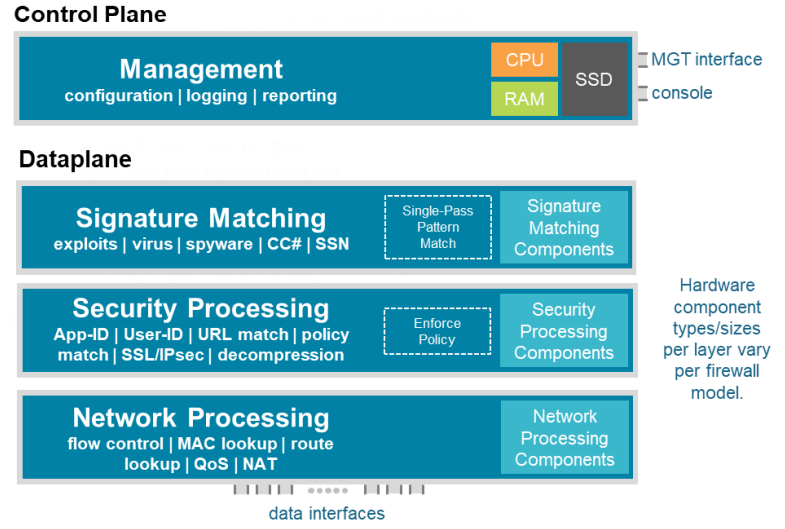 Control Plane

Management
configuration | logging | reporting

CPU
RAM
SSD

MGT interface
console

Dataplane

Signature Matching
exploits | virus | spyware | CC# | SSN

Single-Pass Pattern Match

Signature Matching Components

Security Processing
App-ID | User-ID | URL match | policy match | SSL/IPsec | decompression

Enforce Policy

Security Processing Components

Network Processing
flow control | MAC lookup | route lookup | QoS | NAT

Network Processing Components

Hardware component types/sizes per layer vary per firewall model.

data interfaces